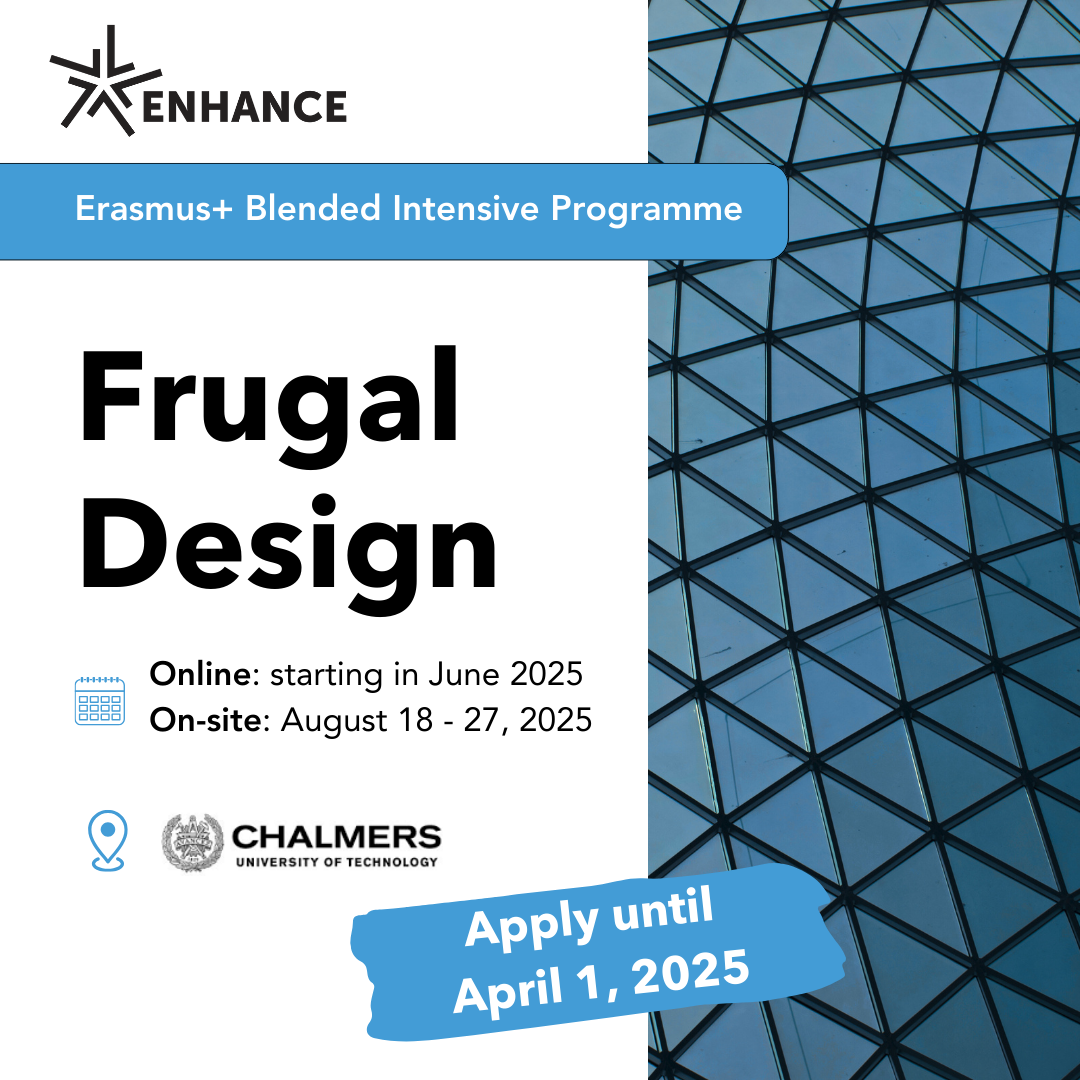 ENHANCE

Erasmus+ Blended Intensive Programme

Frugal Design

Online: starting in June 2025
On-site: August 18 - 27, 2025

CHALMERS
UNIVERSITY OF TECHNOLOGY

Apply until April 1, 2025